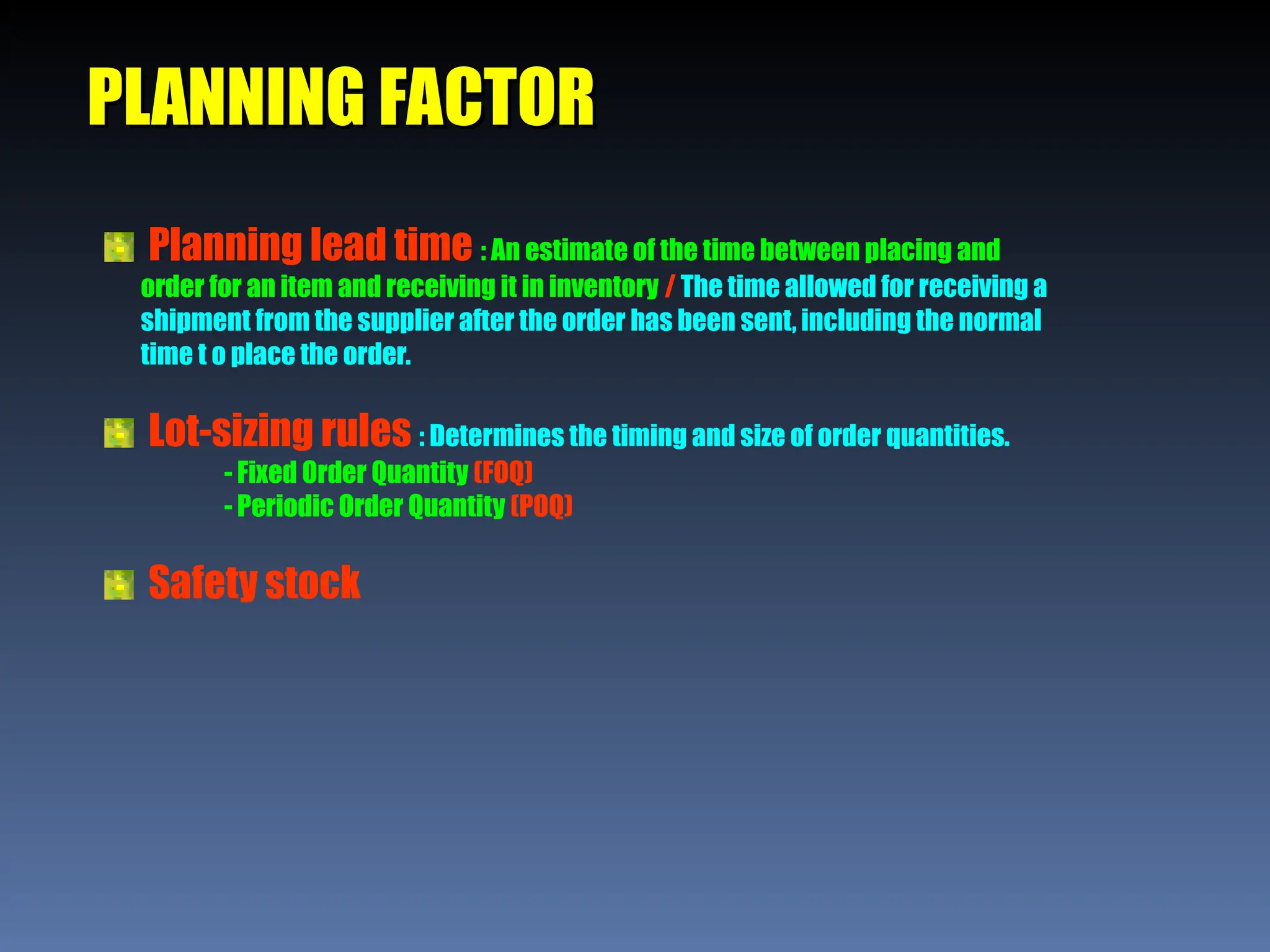 PLANNING FACTOR

Planning lead time : An estimate of the time between placing and order for an item and receiving it in inventory / The time allowed for receiving a shipment from the supplier after the order has been sent, including the normal time t o place the order.

Lot-sizing rules : Determines the timing and size of order quantities.
- Fixed Order Quantity (FOQ)
- Periodic Order Quantity (POQ)

Safety stock